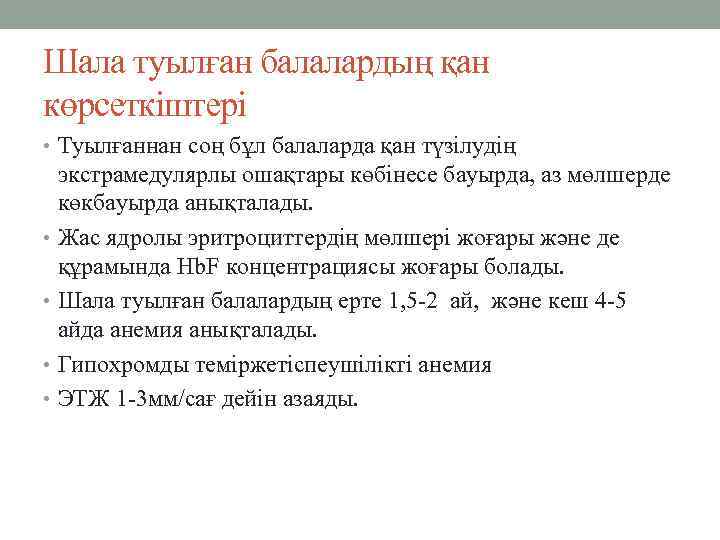 Шала туылған балалардың қан көрсеткіштері

• Туылғаннан соң бұл балаларда қан түзілудің экстрамедулярлы ошақтары көбінесе бауырда, аз мөлшерде көкбауырда анықталады.
• Жас ядролы эритроциттердің мөлшері жоғары және де құрамында HbF концентрациясы жоғары болады.
• Шала туылған балалардың ерте 1,5-2 ай, және кеш 4-5 айда анемия анықталады.
• Гипохромды теміржетіспеушілікті анемия
• ЭТЖ 1-3мм/сағ дейін азаяды.